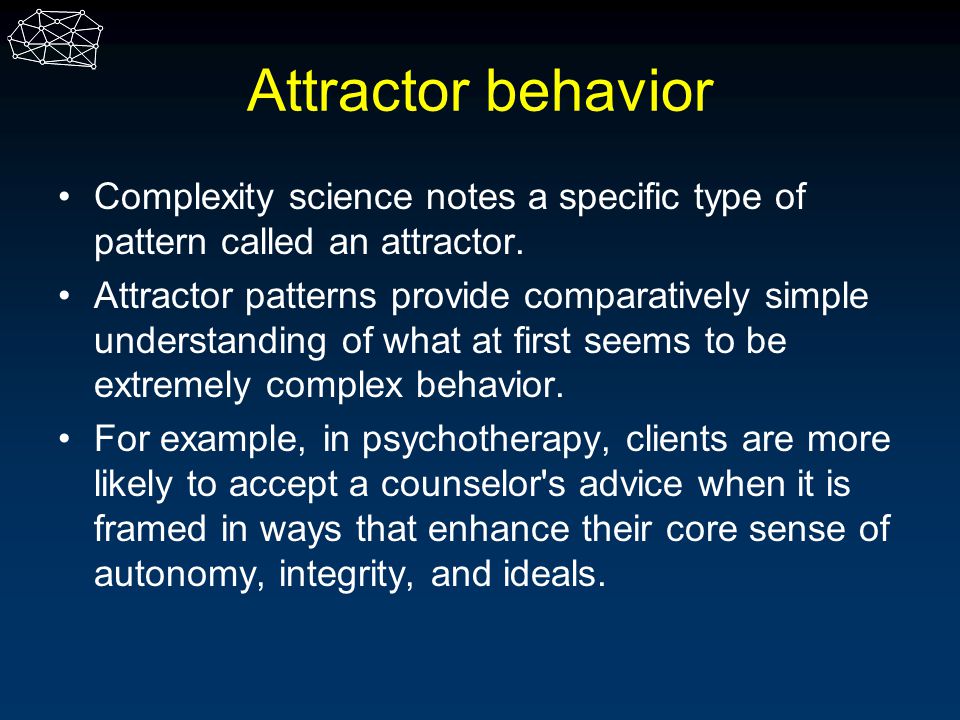 Attractor behavior

• Complexity science notes a specific type of pattern called an attractor.

• Attractor patterns provide comparatively simple understanding of what at first seems to be extremely complex behavior.

• For example, in psychotherapy, clients are more likely to accept a counselor's advice when it is framed in ways that enhance their core sense of autonomy, integrity, and ideals.